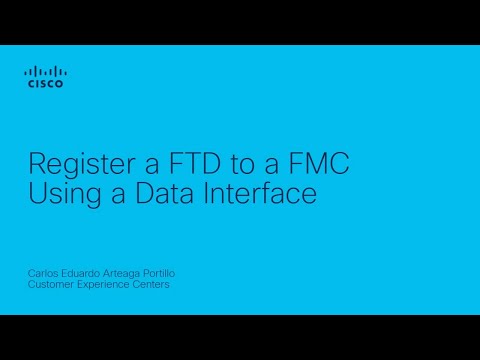 CISCO

Register a FTD to a FMC Using a Data Interface

Carlos Eduardo Arteaga Portillo
Customer Experience Centers